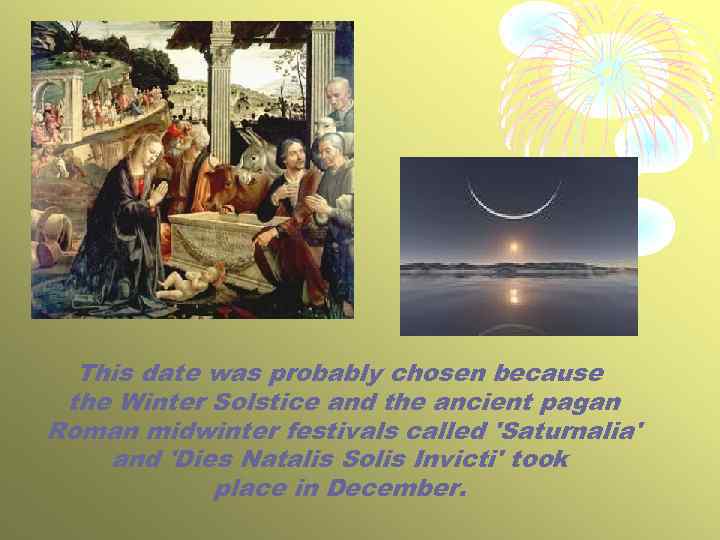 This date was probably chosen because the Winter Solstice and the ancient pagan Roman midwinter festivals called 'Saturnalia' and 'Dies Natalis Solis Invicti' took place in December.